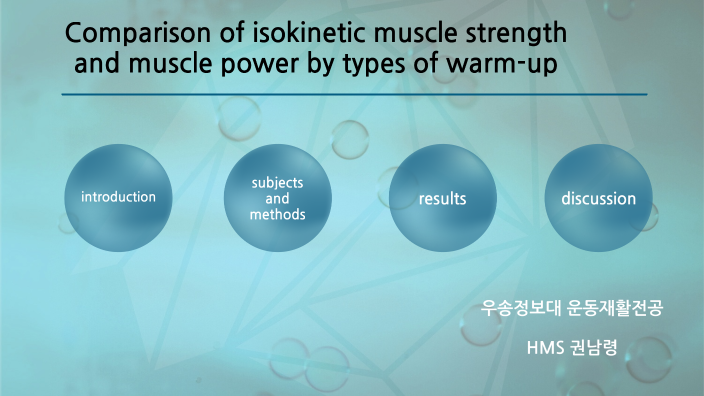 Comparison of isokinetic muscle strength and muscle power by types of warm-up

introduction

subjects and methods

results

discussion

우송정보대 운동재활전공

HMS 권남령